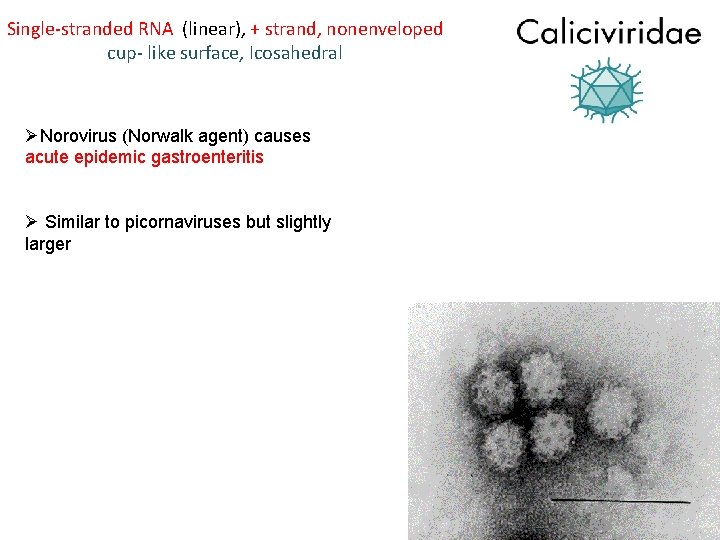 Single-stranded RNA (linear), + strand, nonenveloped
cup- like surface, Icosahedral

Caliciviridae

➢Norovirus (Norwalk agent) causes acute epidemic gastroenteritis

➢ Similar to picornaviruses but slightly larger